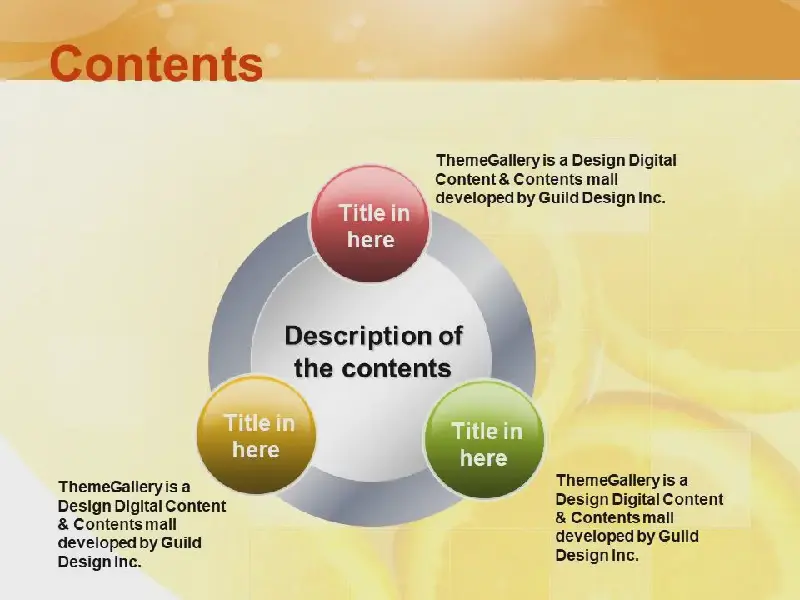 Contents

ThemeGallery is a Design Digital Content & Contents mall developed by Guild Design Inc.

Title in here

Description of the contents

Title in here

Title in here

ThemeGallery is a Design Digital Content & Contents mall developed by Guild Design Inc.

ThemeGallery is a Design Digital Content & Contents mall developed by Guild Design Inc.